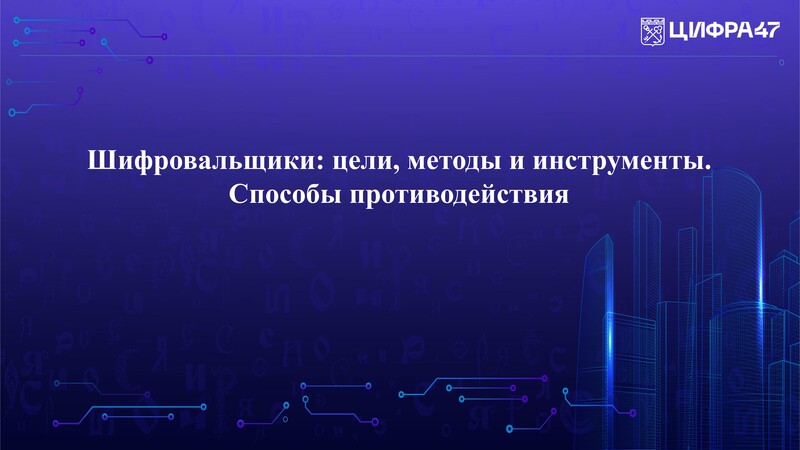 ЦИФРА47

Шифровальщики: цели, методы и инструменты. Способы противодействия